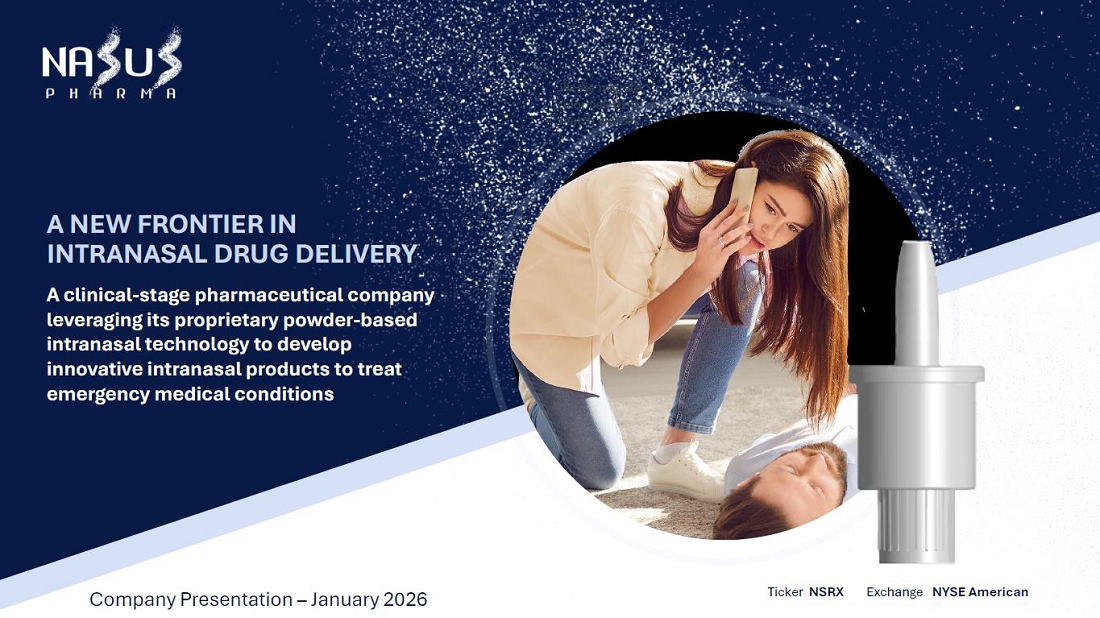 NASUS
PHARMA

A NEW FRONTIER IN INTRANASAL DRUG DELIVERY

A clinical-stage pharmaceutical company leveraging its proprietary powder-based intranasal technology to develop innovative intranasal products to treat emergency medical conditions

Company Presentation – January 2026

Ticker NSRX Exchange NYSE American